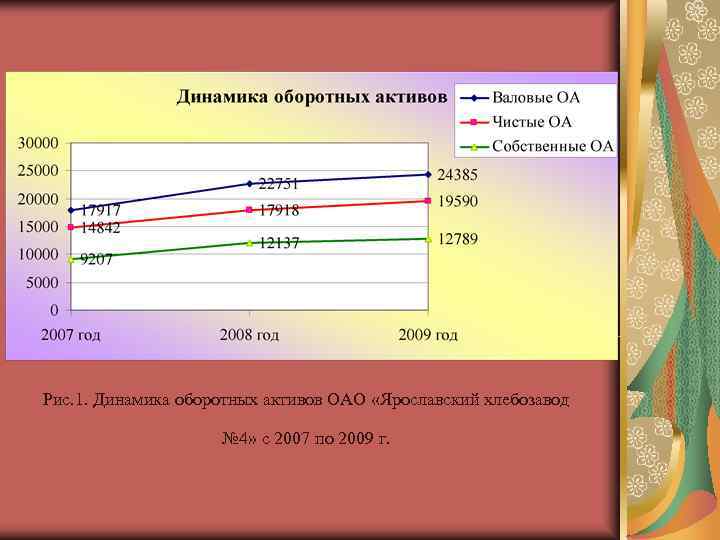 Динамика оборотных активов

Валовые ОА
Чистые ОА
Собственные ОА

30000
25000
20000
15000
10000
5000
0

17917
22751
24385
14842
17918
19590
9207
12137
12789

2007 год
2008 год
2009 год

Рис.1. Динамика оборотных активов ОАО «Ярославский хлебозавод №4» с 2007 по 2009 г.